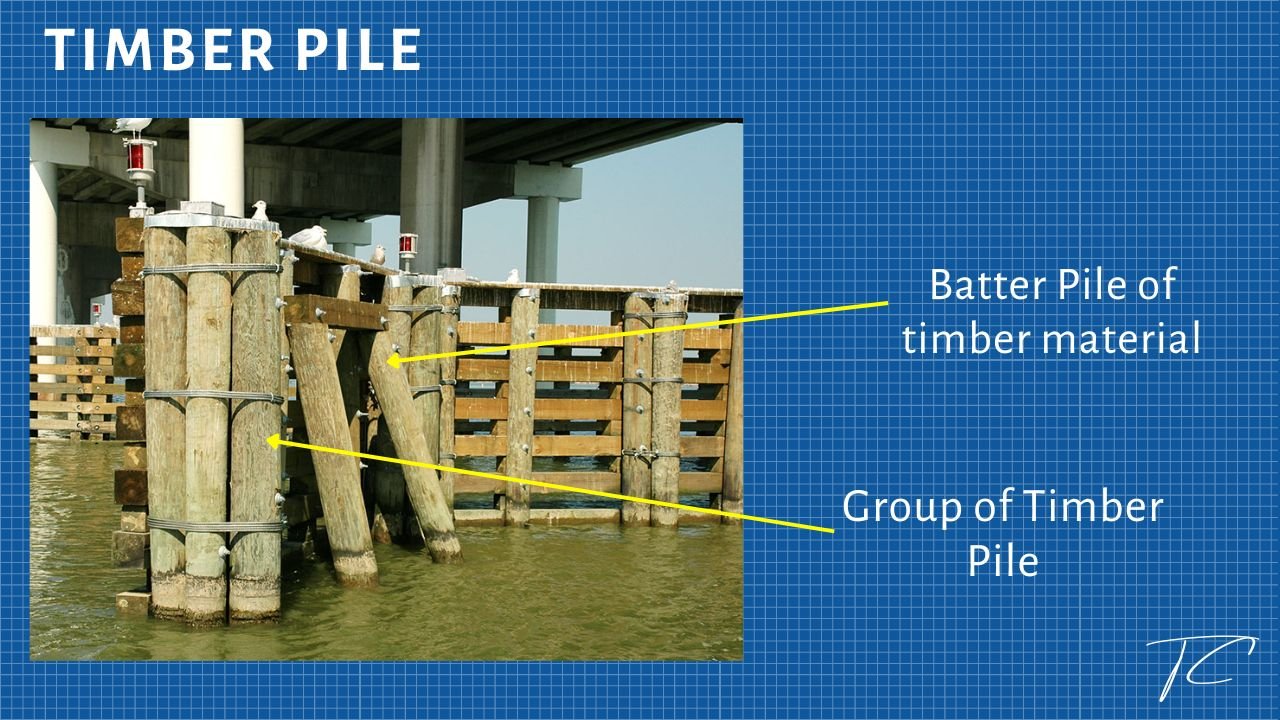 TIMBER PILE

Batter Pile of timber material

Group of Timber Pile

TC